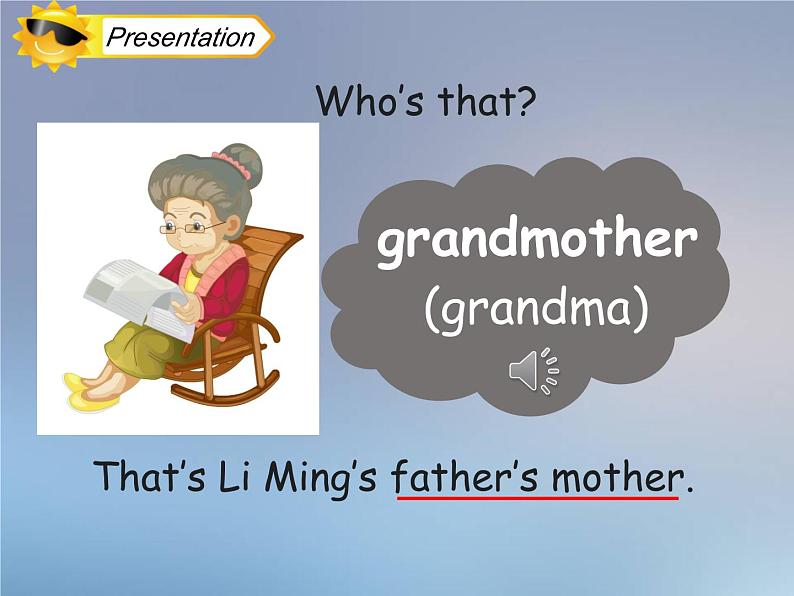 Presentation

Who's that?

grandmother
(grandma)

That's Li Ming's father's mother.